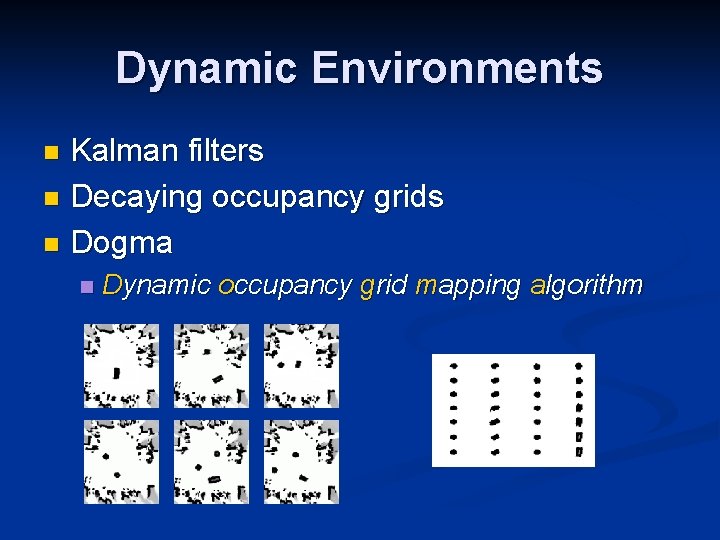 Dynamic Environments

Kalman filters
Decaying occupancy grids
Dogma
Dynamic occupancy grid mapping algorithm